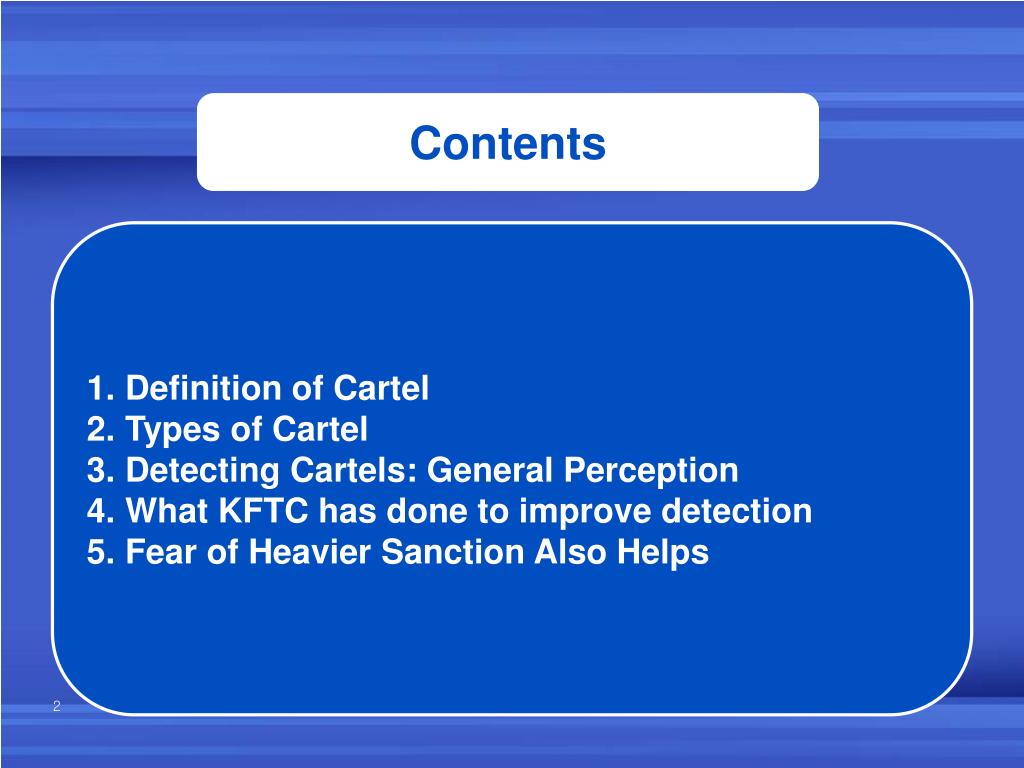 Contents

1. Definition of Cartel
2. Types of Cartel
3. Detecting Cartels: General Perception
4. What KFTC has done to improve detection
5. Fear of Heavier Sanction Also Helps

2